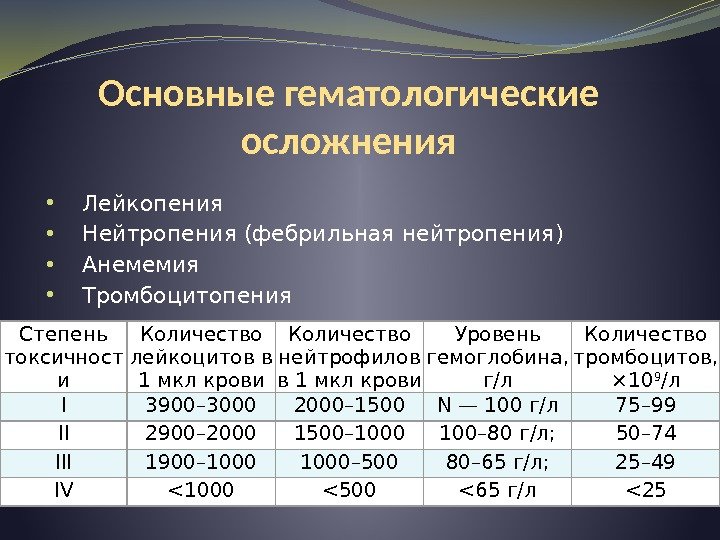 Основные гематологические осложнения

• Лейкопения
• Нейтропения (фебрильная нейтропения)
• Анемемия
• Тромбоцитопения

| Степень токсичности | Количество лейкоцитов в 1 мкл крови | Количество нейтрофилов в 1 мкл крови | Уровень гемоглобина, г/л | Количество тромбоцитов, $\times 10^9$/л |
|---|---|---|---|---|
| I | 3900–3000 | 2000–1500 | N — 100 г/л | 75–99 |
| II | 2900–2000 | 1500–1000 | 100–80 г/л; | 50–74 |
| III | 1900–1000 | 1000–500 | 80–65 г/л; | 25–49 |
| IV | <1000 | <500 | <65 г/л | <25 |